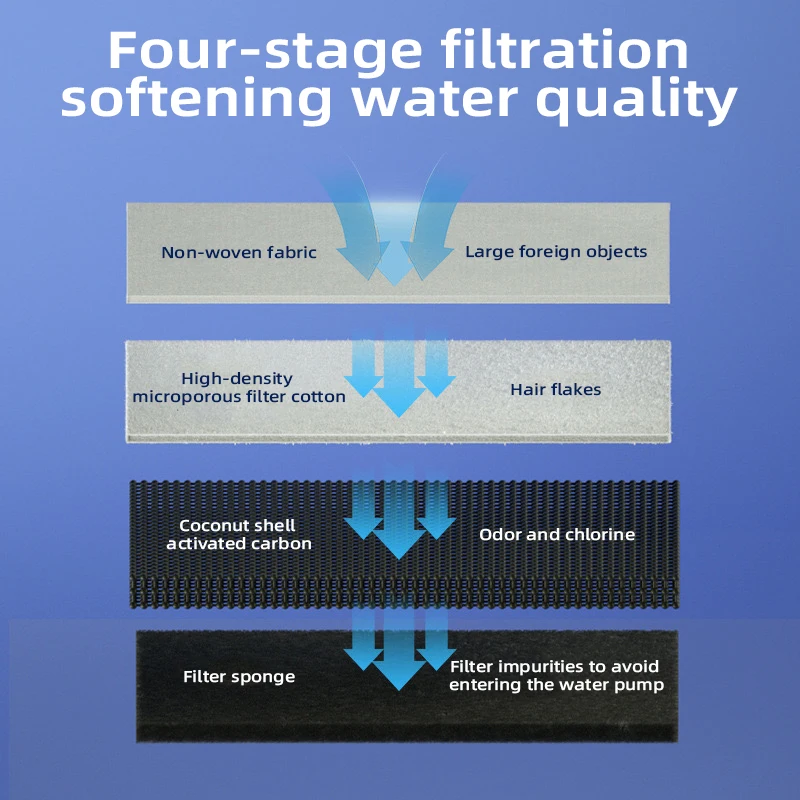 Four-stage filtration softening water quality

Non-woven fabric

Large foreign objects

High-density microporous filter cotton

Hair flakes

Coconut shell activated carbon

Odor and chlorine

Filter sponge

Filter impurities to avoid entering the water pump